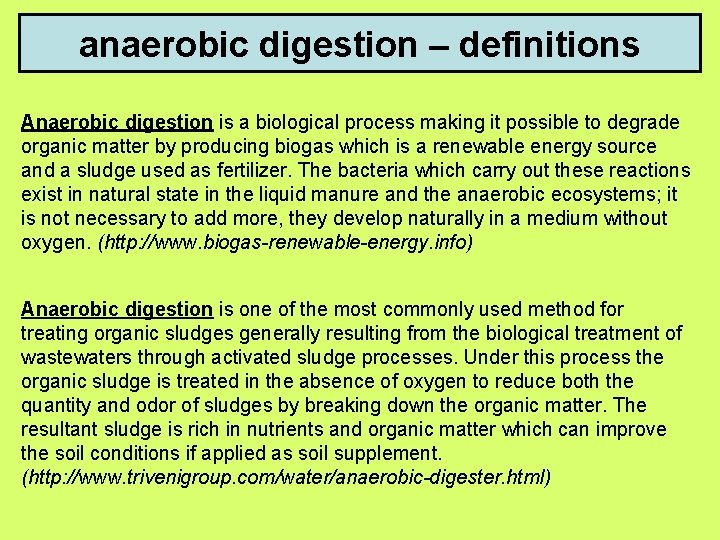 anaerobic digestion – definitions

Anaerobic digestion is a biological process making it possible to degrade organic matter by producing biogas which is a renewable energy source and a sludge used as fertilizer. The bacteria which carry out these reactions exist in natural state in the liquid manure and the anaerobic ecosystems; it is not necessary to add more, they develop naturally in a medium without oxygen. (http://www.biogas-renewable-energy.info)

Anaerobic digestion is one of the most commonly used method for treating organic sludges generally resulting from the biological treatment of wastewaters through activated sludge processes. Under this process the organic sludge is treated in the absence of oxygen to reduce both the quantity and odor of sludges by breaking down the organic matter. The resultant sludge is rich in nutrients and organic matter which can improve the soil conditions if applied as soil supplement. (http://www.trivenigroup.com/water/anaerobic-digester.html)